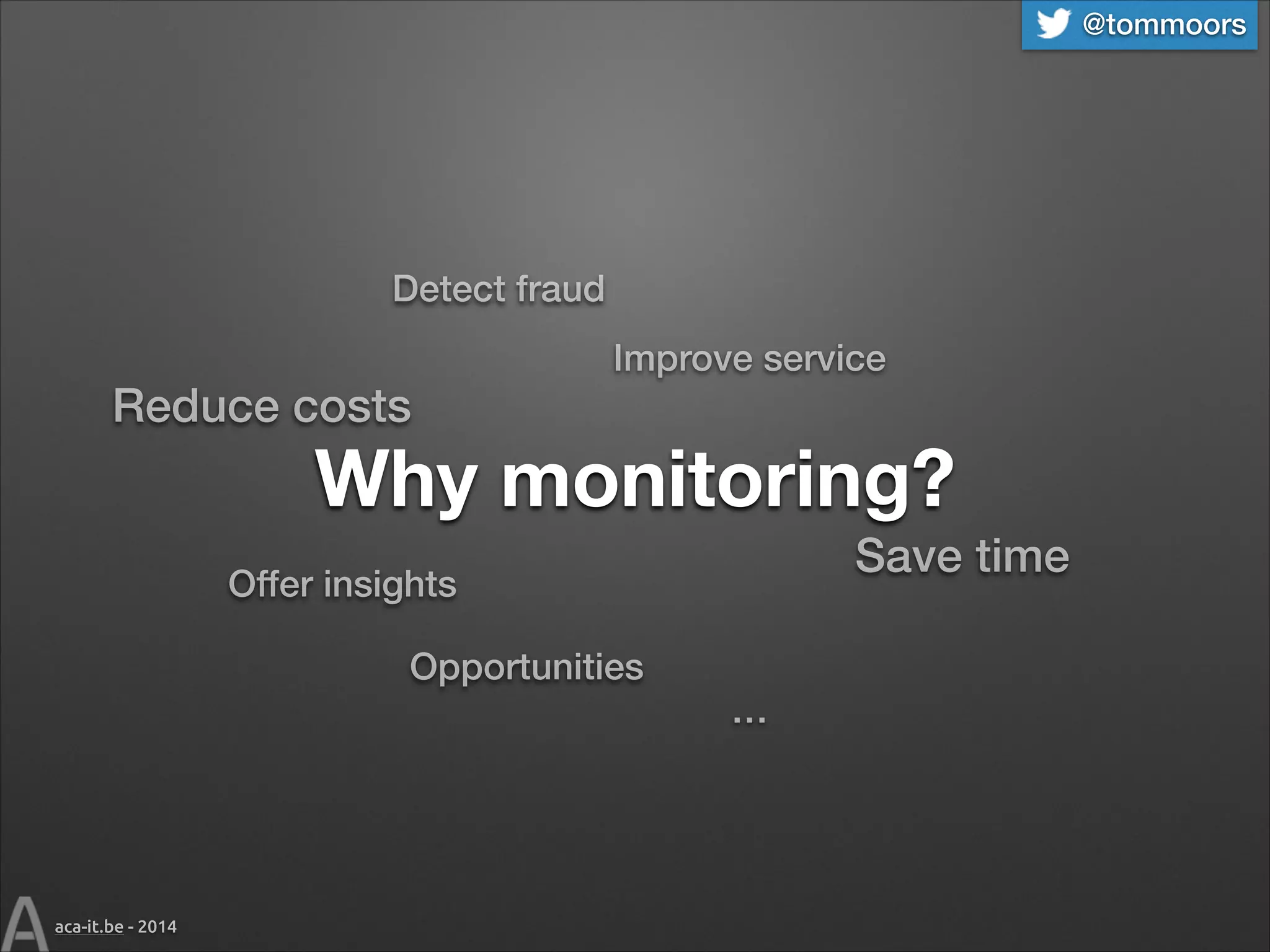 @tommoors

Detect fraud

Improve service

Reduce costs

Why monitoring?

Save time

Offer insights

Opportunities

...

A aca-it.be - 2014